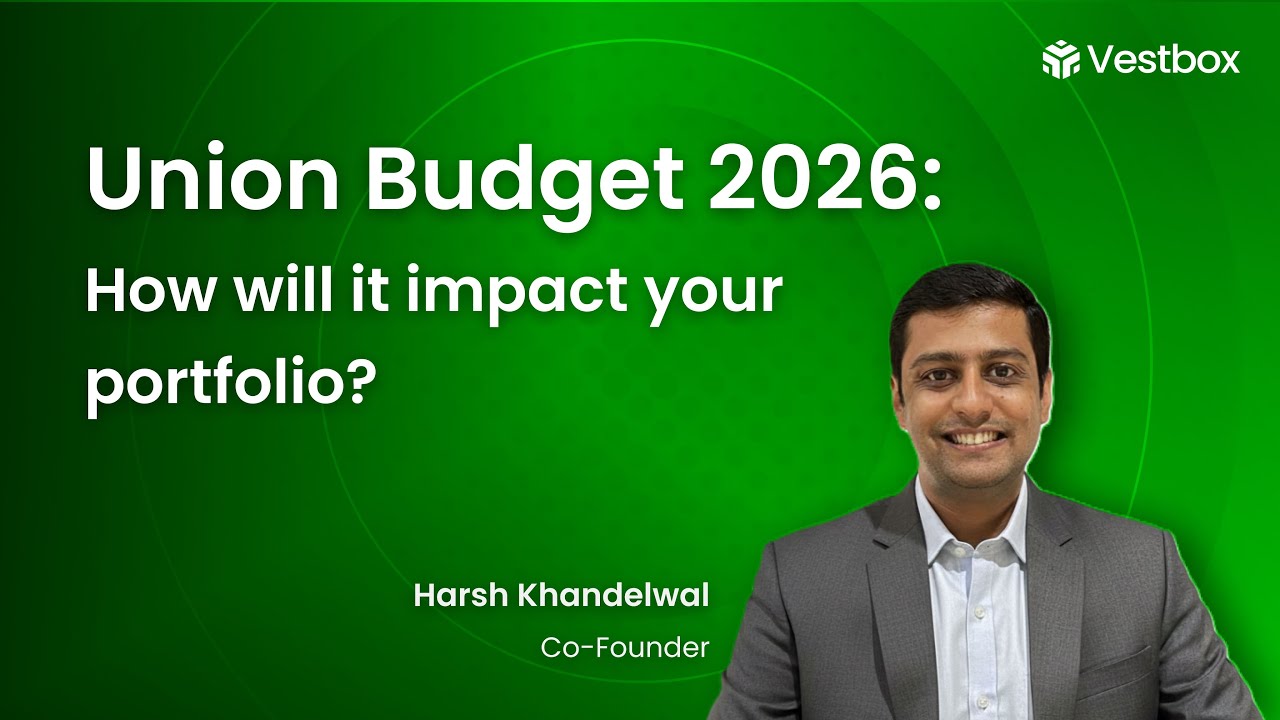 Vestbox

Union Budget 2026:
How will it impact your portfolio?

Harsh Khandelwal
Co-Founder